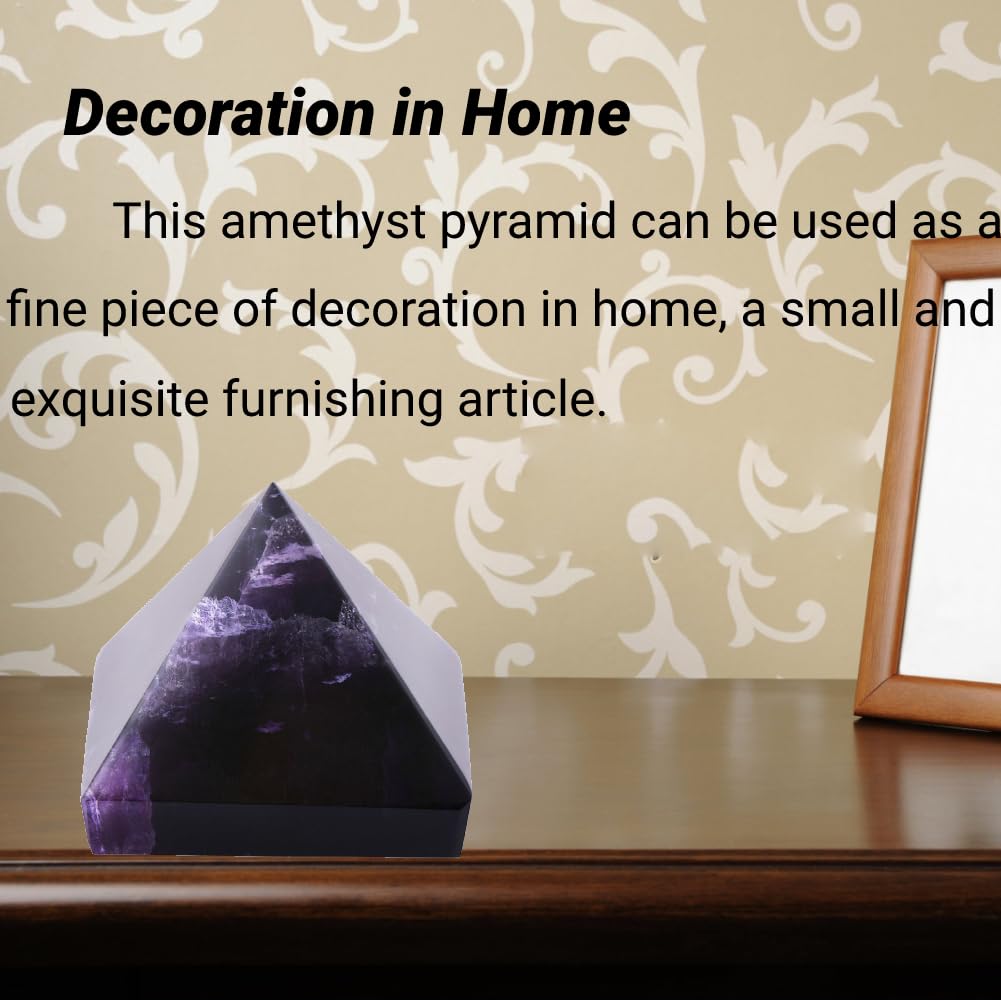 Decoration in Home

This amethyst pyramid can be used as a fine piece of decoration in home, a small and exquisite furnishing article.